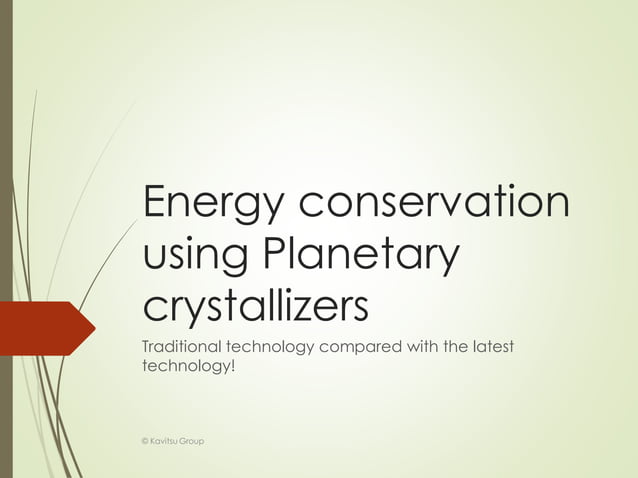 Energy conservation using Planetary crystallizers

Traditional technology compared with the latest technology!

© Kavitsu Group